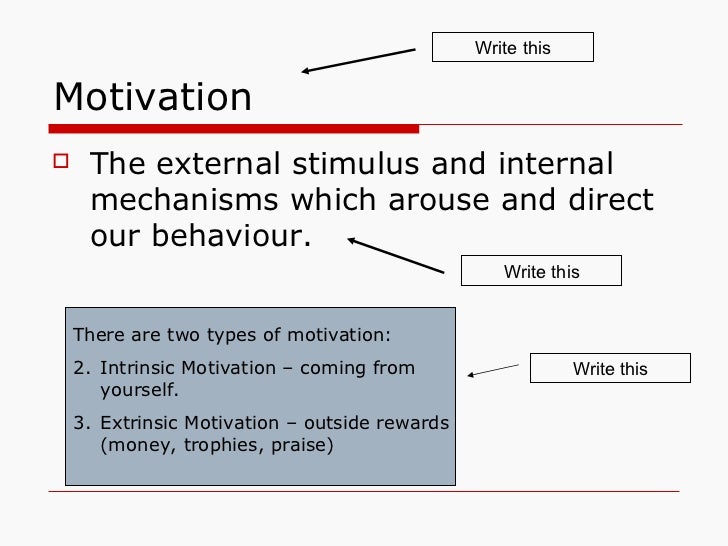 Write this

Motivation

The external stimulus and internal mechanisms which arouse and direct our behaviour.

Write this

There are two types of motivation:

2. Intrinsic Motivation – coming from yourself.

3. Extrinsic Motivation – outside rewards (money, trophies, praise)

Write this